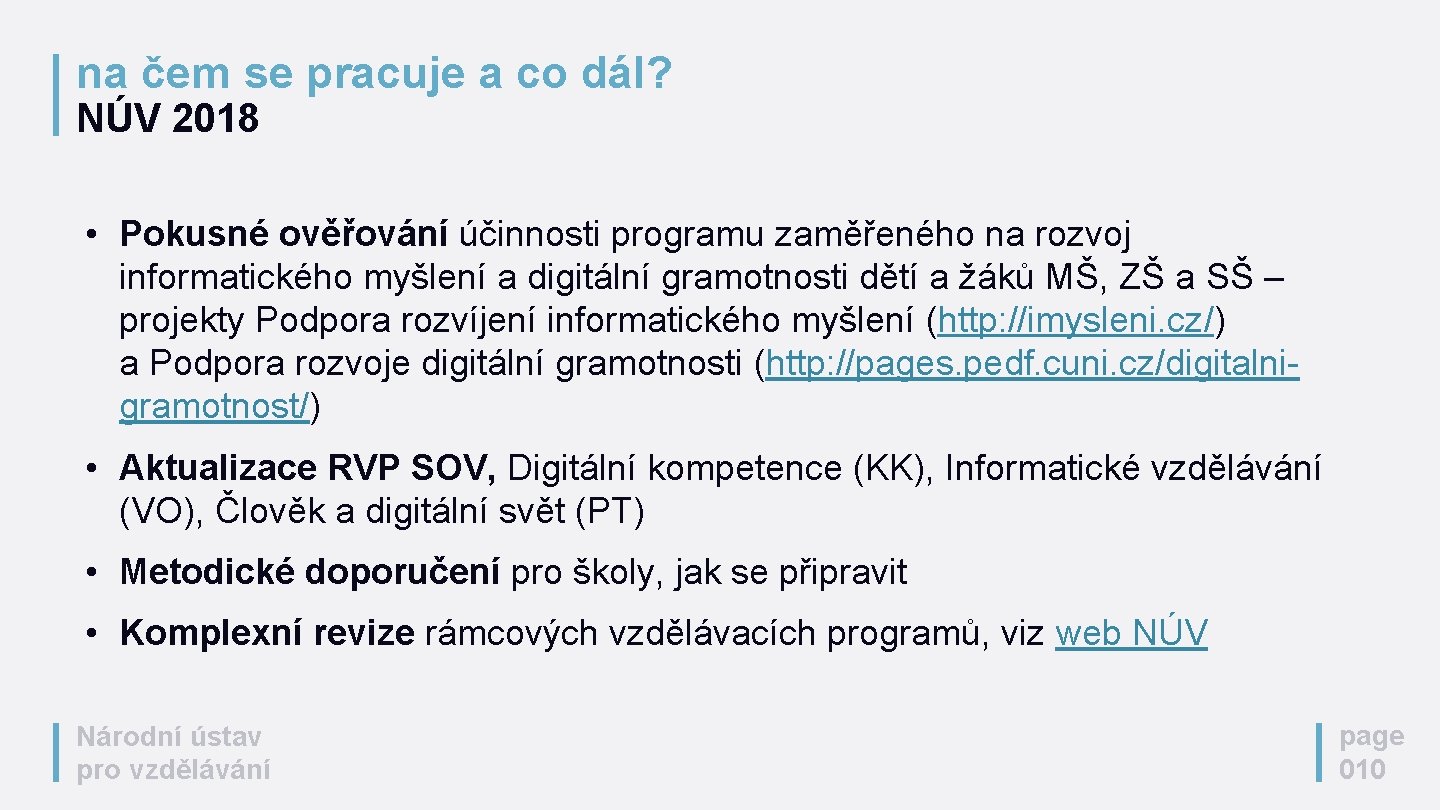 na čem se pracuje a co dál?
NÚV 2018

• Pokusné ověřování účinnosti programu zaměřeného na rozvoj informatického myšlení a digitální gramotnosti dětí a žáků MŠ, ZŠ a SŠ – projekty Podpora rozvíjení informatického myšlení (http: //imysleni. cz/) a Podpora rozvoje digitální gramotnosti (http: //pages. pedf. cuni. cz/digitalni-gramotnost/)

• Aktualizace RVP SOV, Digitální kompetence (KK), Informatické vzdělávání (VO), Člověk a digitální svět (PT)

• Metodické doporučení pro školy, jak se připravit

• Komplexní revize rámcových vzdělávacích programů, viz web NÚV

Národní ústav
pro vzdělávání

page
010